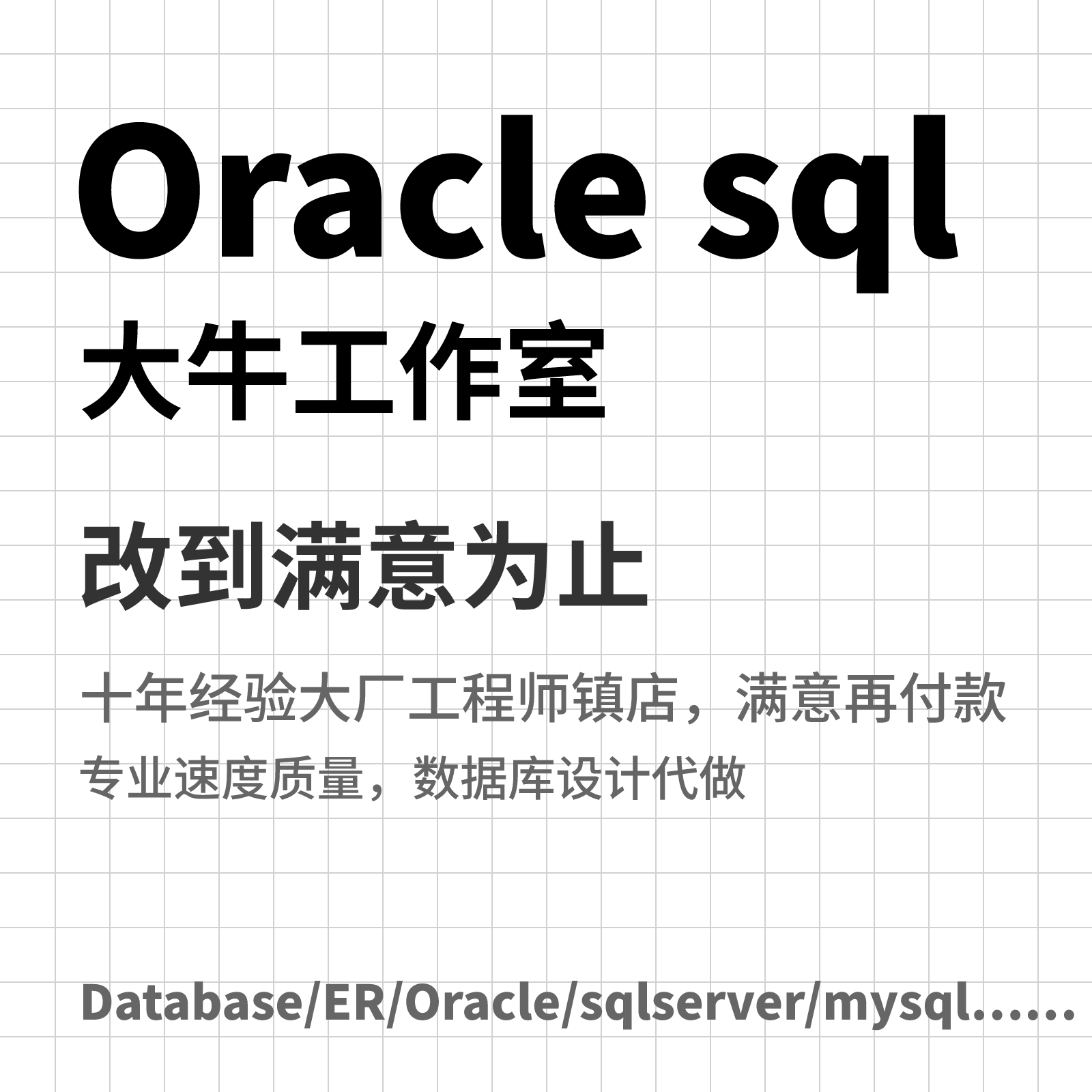 Oracle sql
大牛工作室

改到满意为止

十年经验大厂工程师镇店，满意再付款
专业速度质量，数据库设计代做

Database/ER/Oracle/sqlserver/mysql......